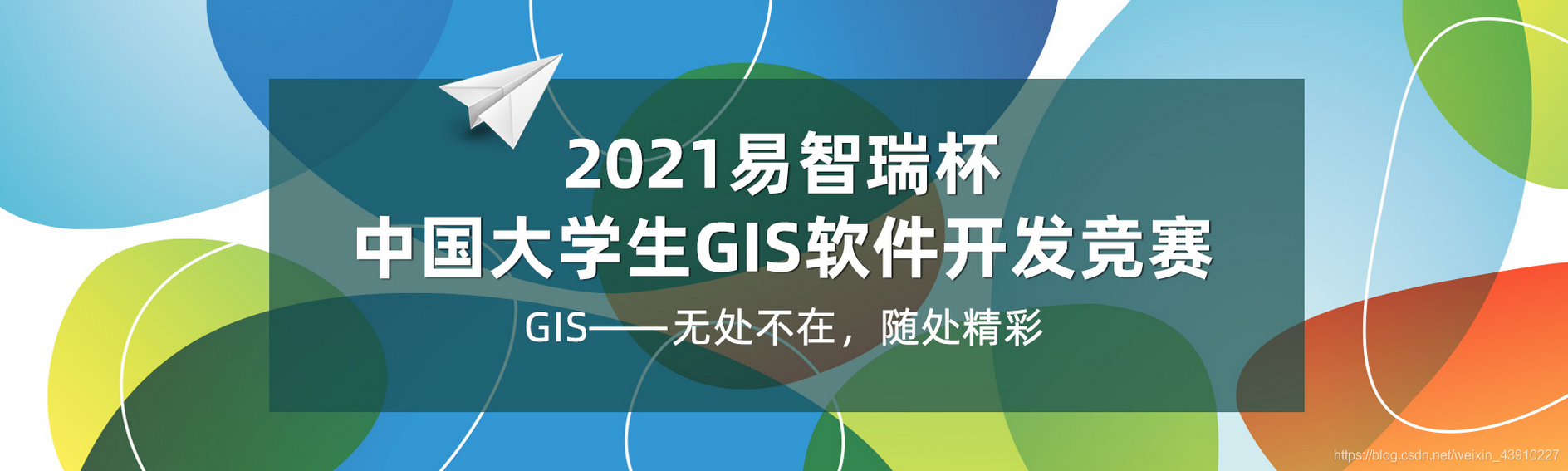 2021易智瑞杯
中国大学生GIS软件开发竞赛
GIS——无处不在，随处精彩

https://blog.csdn.net/weixin_43910227